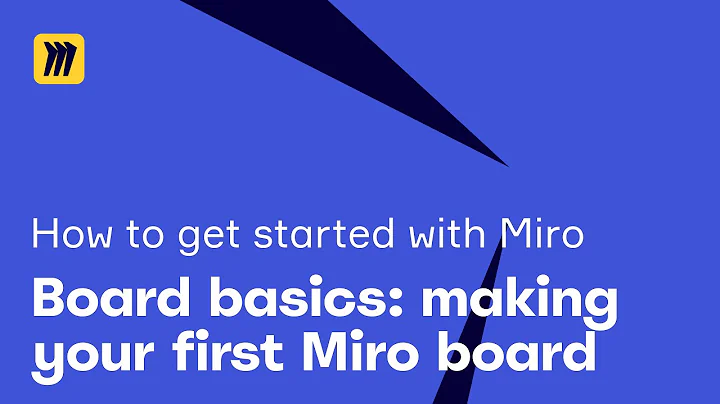 How to get started with Miro

Board basics: making your first Miro board